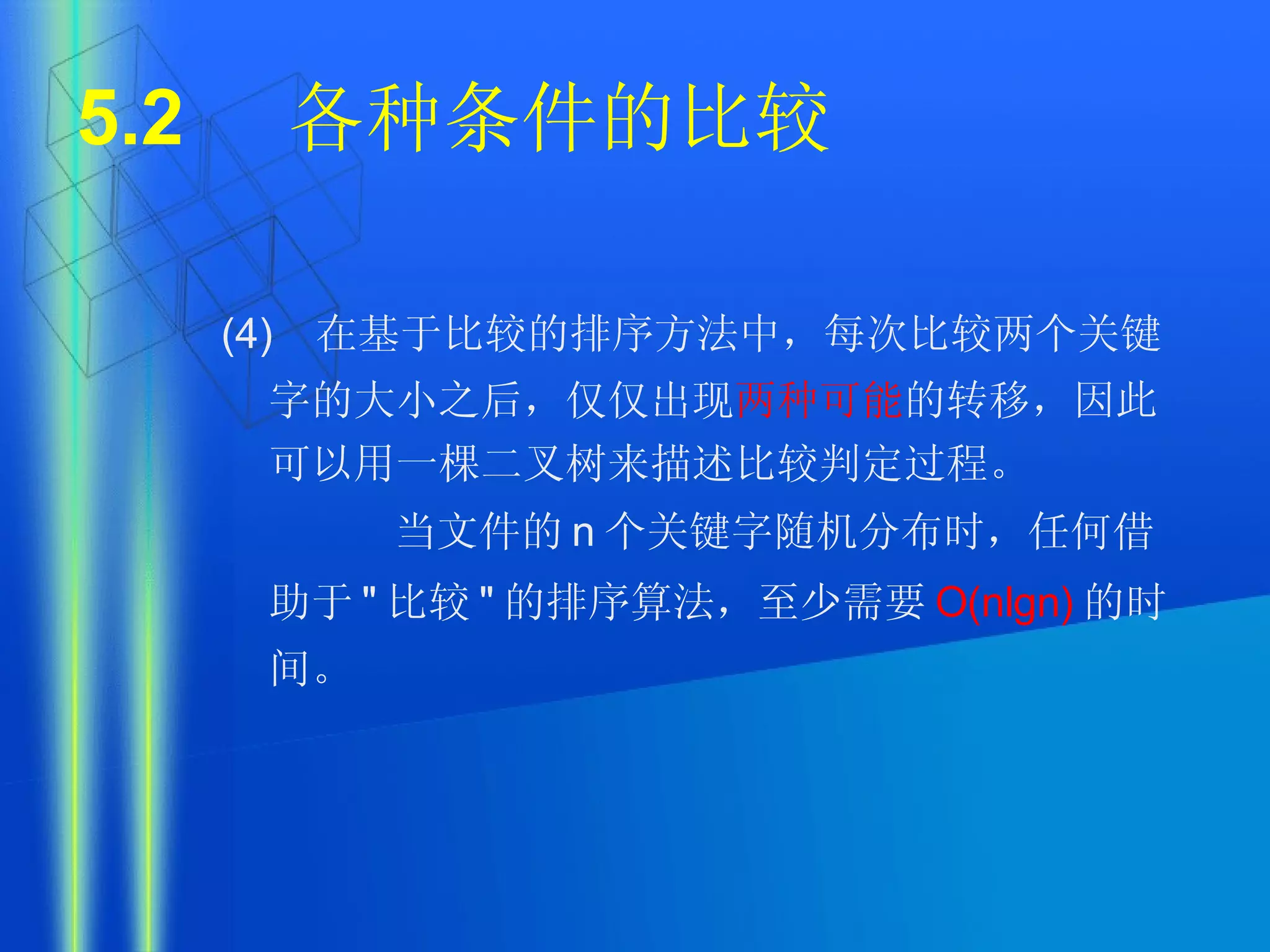 5.2 各种条件的比较

(4) 在基于比较的排序方法中，每次比较两个关键字的大小之后，仅仅出现两种可能的转移，因此可以用一棵二叉树来描述比较判定过程。

当文件的 n 个关键字随机分布时，任何借助于 " 比较 " 的排序算法，至少需要 O(nlgn) 的时间。